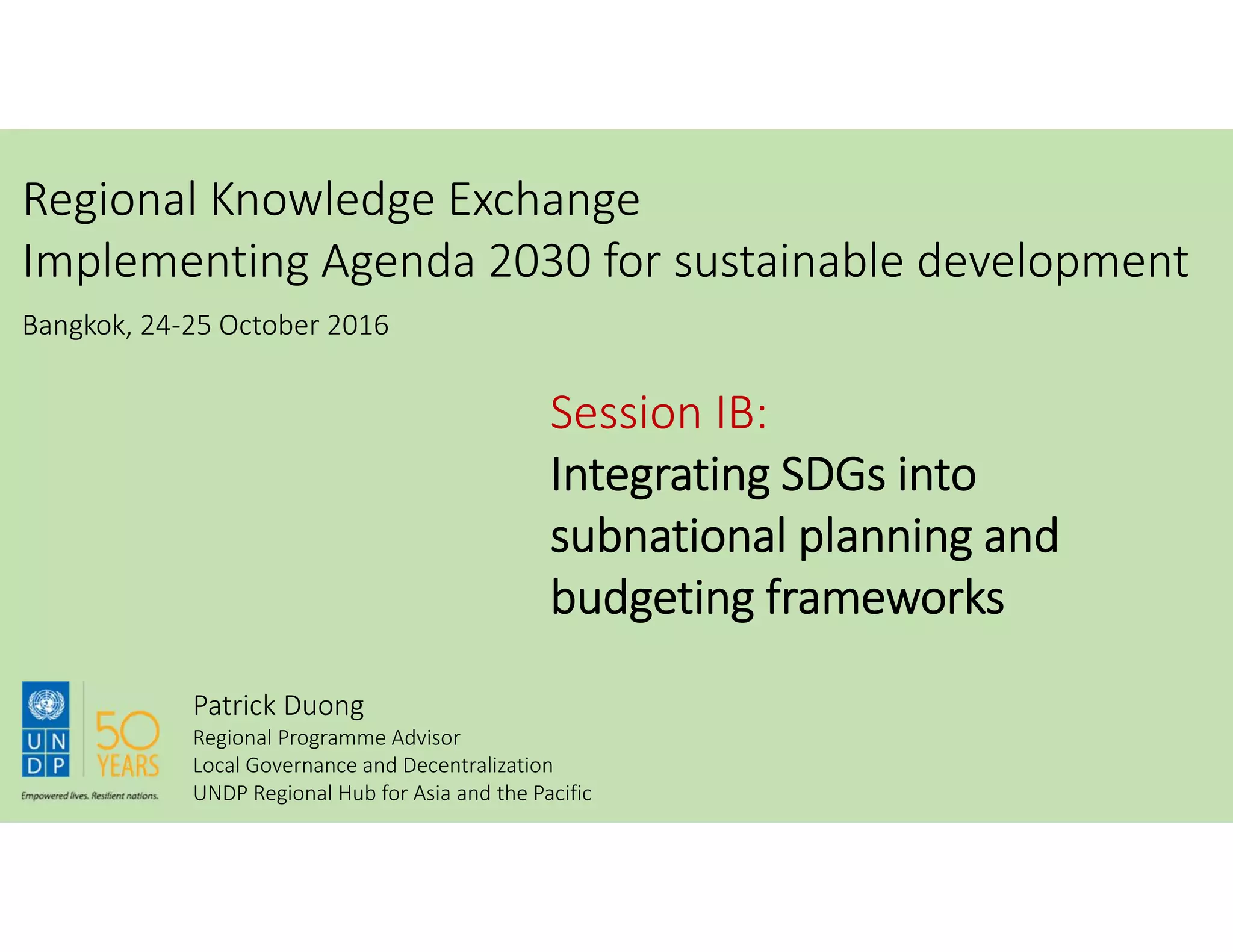 Regional Knowledge Exchange
Implementing Agenda 2030 for sustainable development

Bangkok, 24-25 October 2016

Session IB:
Integrating SDGs into subnational planning and budgeting frameworks

UN
DP

50 YEARS

Empowered lives. Resilient nations.

Patrick Duong
Regional Programme Advisor
Local Governance and Decentralization
UNDP Regional Hub for Asia and the Pacific